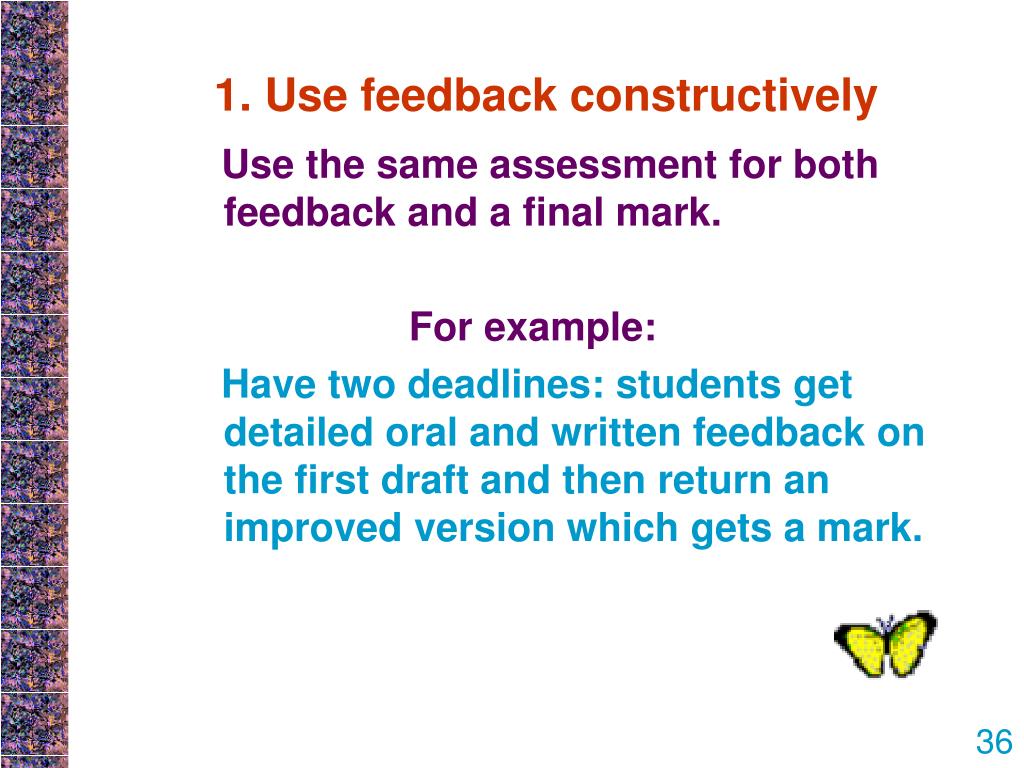 1. Use feedback constructively

Use the same assessment for both feedback and a final mark.

For example:

Have two deadlines: students get detailed oral and written feedback on the first draft and then return an improved version which gets a mark.

36